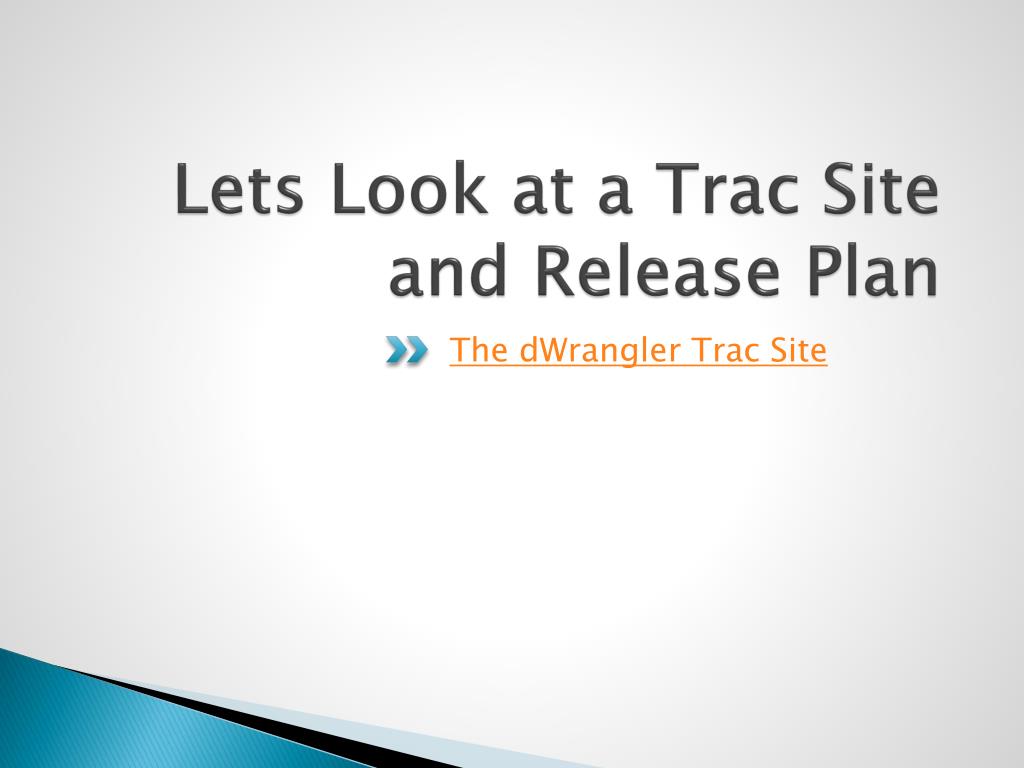 Lets Look at a Trac Site and Release Plan

The dWrangler Trac Site